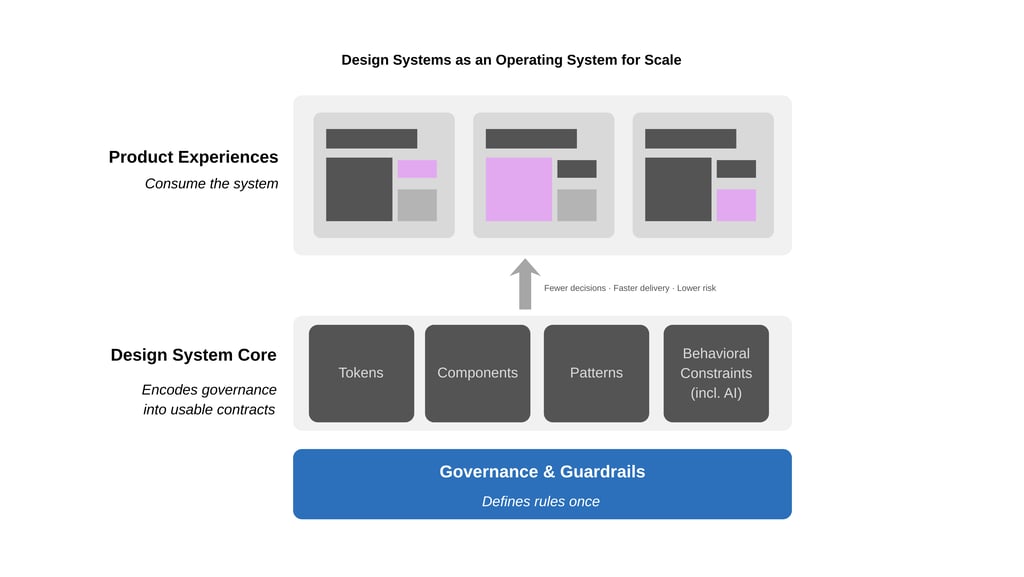 Design Systems as an Operating System for Scale

Product Experiences

Consume the system

Fewer decisions · Faster delivery · Lower risk

Design System Core

Encodes governance into usable contracts

Tokens

Components

Patterns

Behavioral Constraints (incl. AI)

Governance & Guardrails

Defines rules once